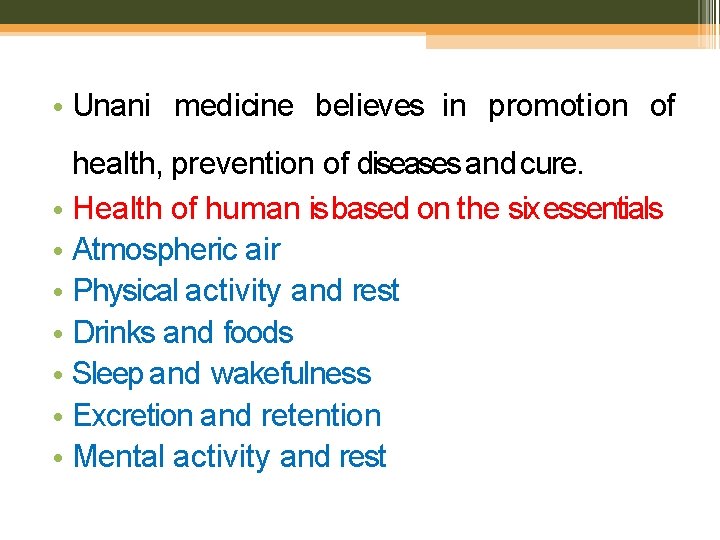 • Unani medicine believes in promotion of health, prevention of diseases and cure.
• Health of human is based on the six essentials
• Atmospheric air
• Physical activity and rest
• Drinks and foods
• Sleep and wakefulness
• Excretion and retention
• Mental activity and rest